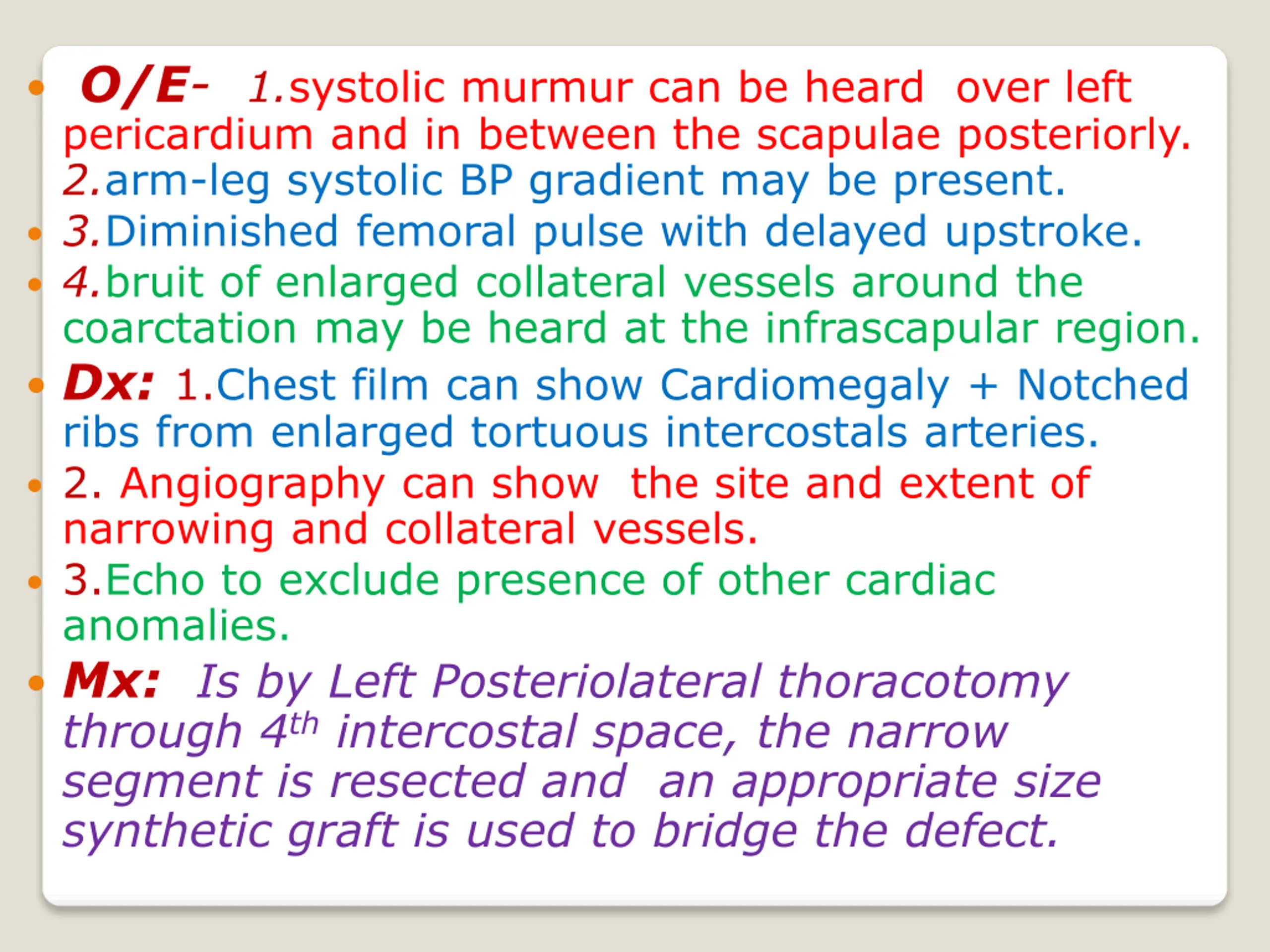 • O/E- 1.systolic murmur can be heard over left pericardium and in between the scapulae posteriorly. 2.arm-leg systolic BP gradient may be present.

• 3.Diminished femoral pulse with delayed upstroke.

• 4.bruit of enlarged collateral vessels around the coarctation may be heard at the infrascapular region.

• Dx: 1.Chest film can show Cardiomegaly + Notched ribs from enlarged tortuous intercostals arteries.

• 2. Angiography can show the site and extent of narrowing and collateral vessels.

• 3.Echo to exclude presence of other cardiac anomalies.

• Mx: Is by Left Posteriolateral thoracotomy through 4$^{th}$ intercostal space, the narrow segment is resected and an appropriate size synthetic graft is used to bridge the defect.